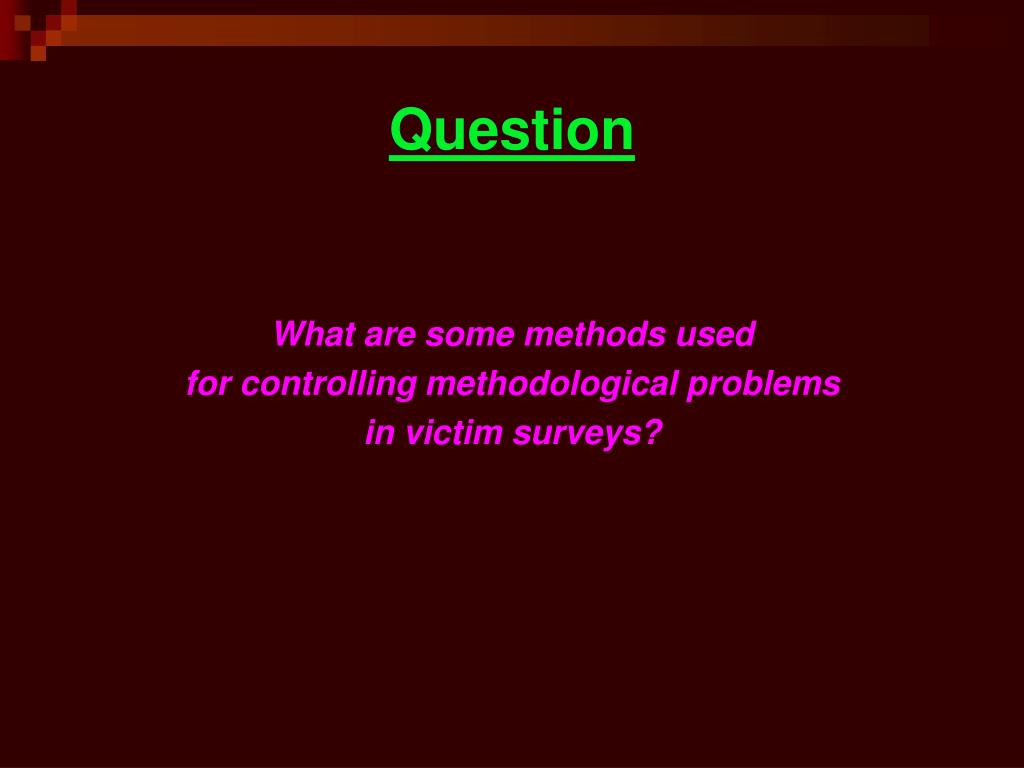 Question

What are some methods used for controlling methodological problems in victim surveys?